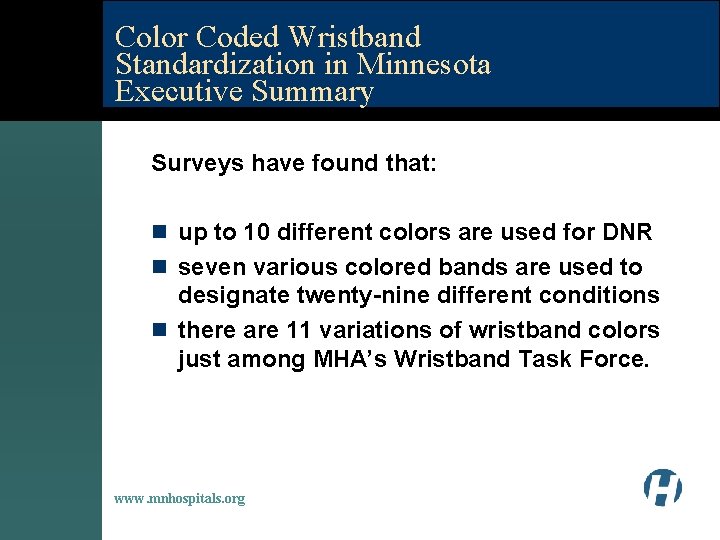 Color Coded Wristband Standardization in Minnesota Executive Summary

Surveys have found that:

- up to 10 different colors are used for DNR
- seven various colored bands are used to designate twenty-nine different conditions
- there are 11 variations of wristband colors just among MHA's Wristband Task Force.

www.mnhospitals.org

H